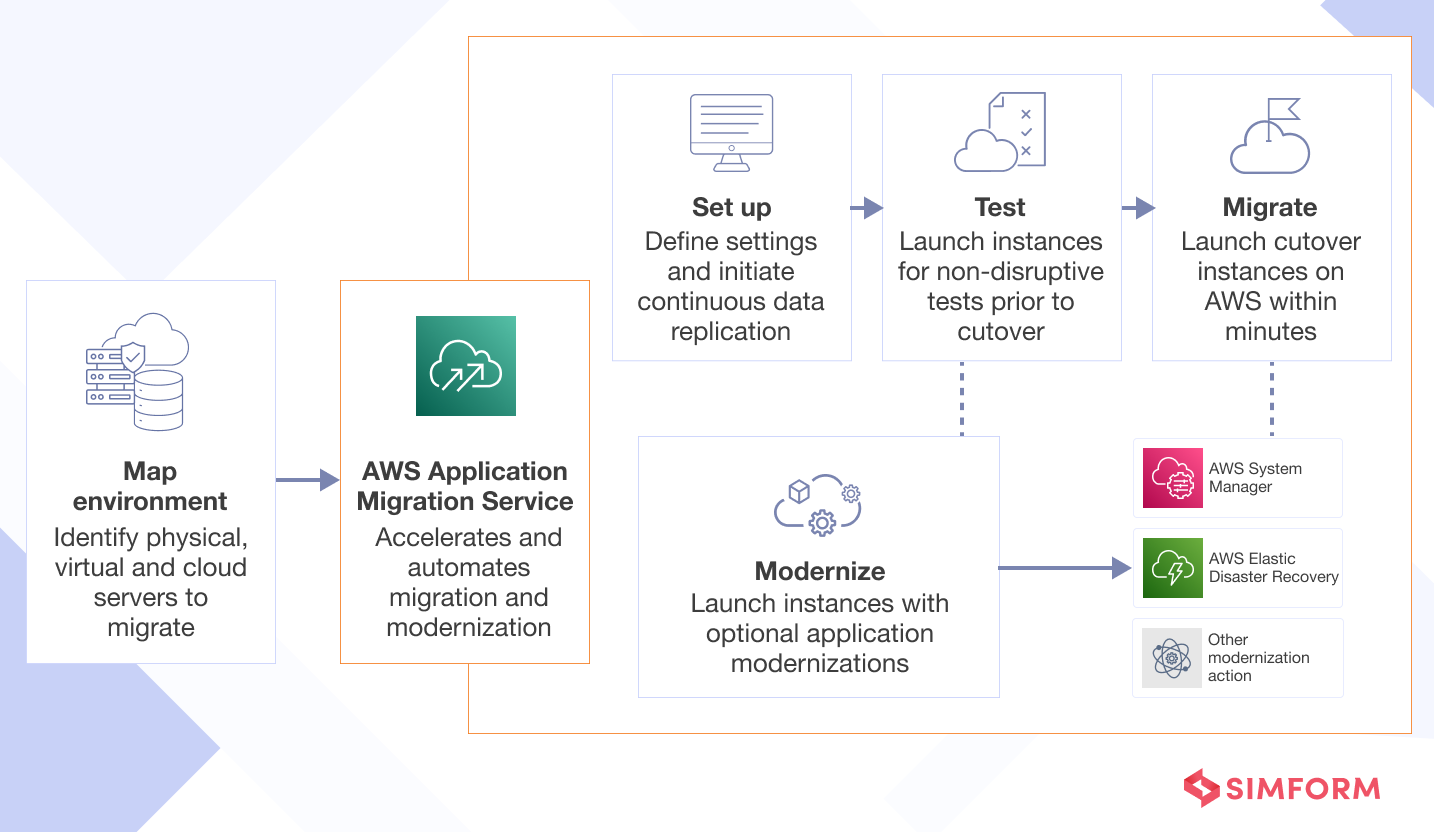 Map environment
Identify physical, virtual and cloud servers to migrate

AWS Application Migration Service
Accelerates and automates migration and modernization

Set up
Define settings and initiate continuous data replication

Test
Launch instances for non-disruptive tests prior to cutover

Migrate
Launch cutover instances on AWS within minutes

Modernize
Launch instances with optional application modernizations

AWS System Manager

AWS Elastic Disaster Recovery

Other modernization action

SIMFORM